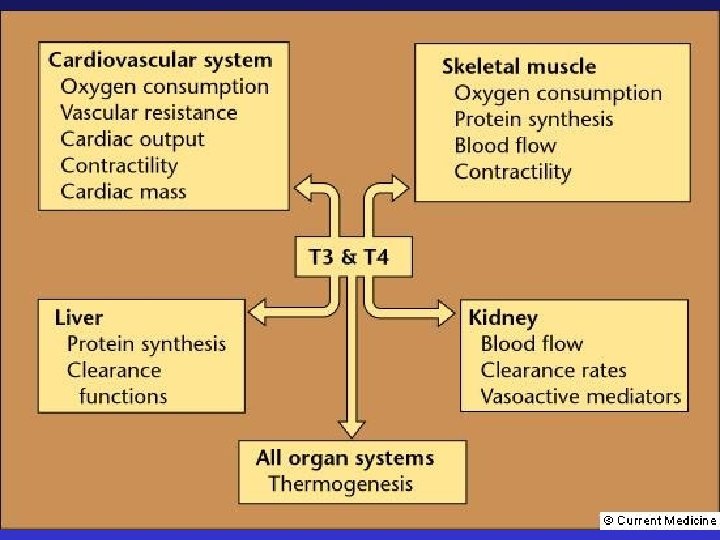 Cardiovascular system
Oxygen consumption
Vascular resistance
Cardiac output
Contractility
Cardiac mass

Skeletal muscle
Oxygen consumption
Protein synthesis
Blood flow
Contractility

T3 & T4

Liver
Protein synthesis
Clearance functions

Kidney
Blood flow
Clearance rates
Vasoactive mediators

All organ systems
Thermogenesis

© Current Medicine